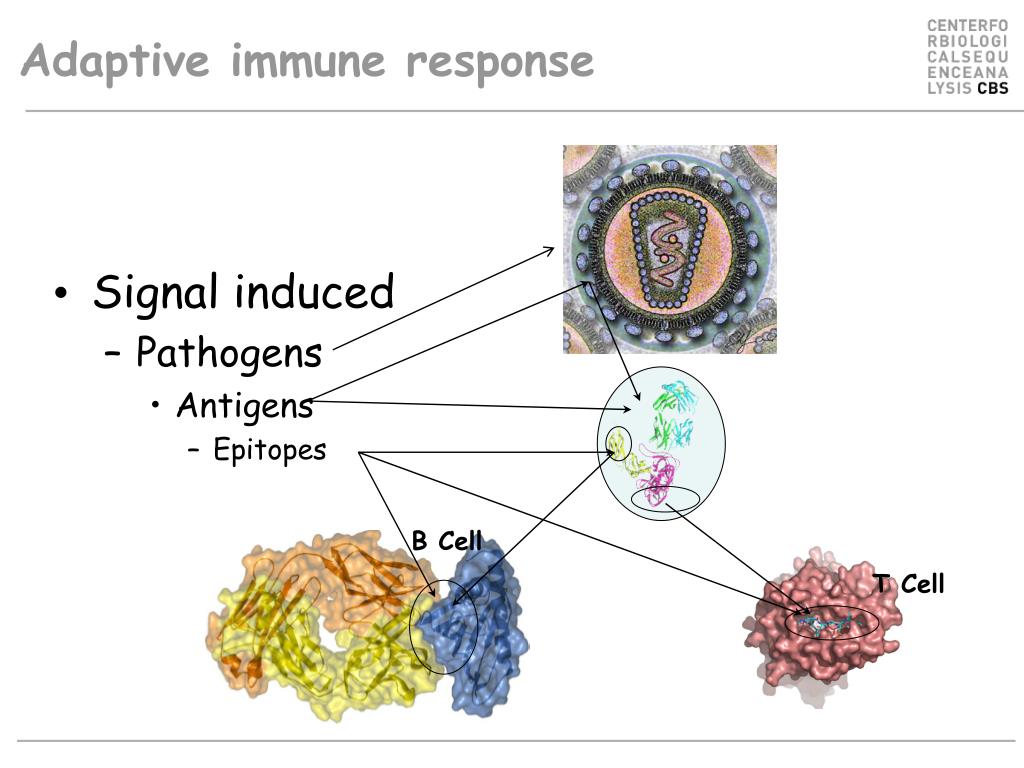 Adaptive immune response

CENTERFO
RBIOLOGI
CALSEQU
ENCEANA
LYSIS CBS

• Signal induced
– Pathogens
• Antigens
– Epitopes

B Cell

T Cell